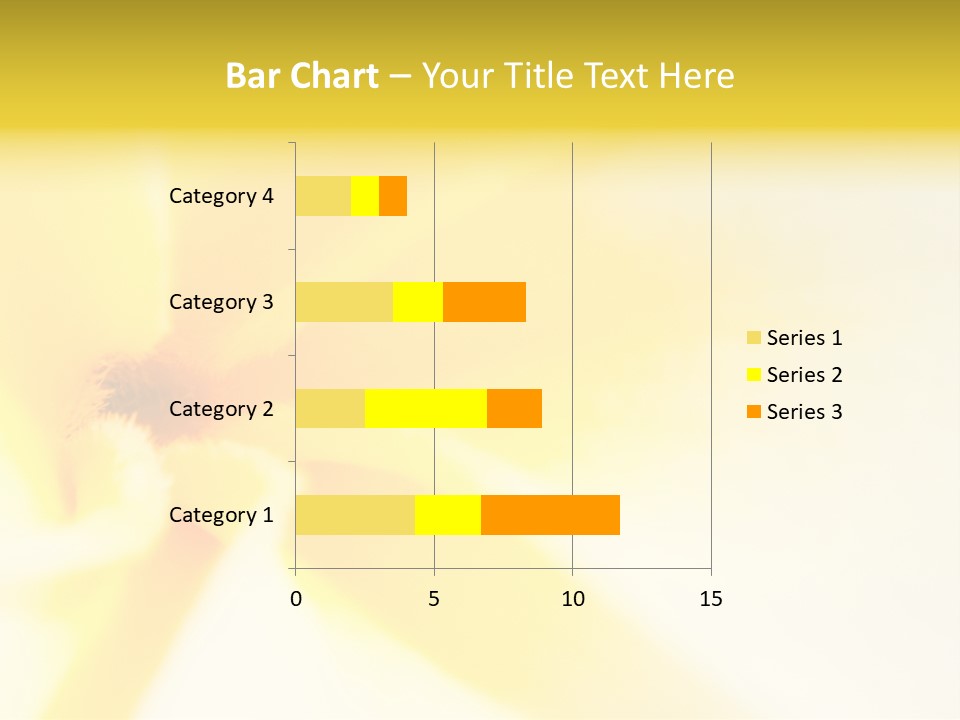 Bar Chart – Your Title Text Here

Category 4
Category 3
Category 2
Category 1

0
5
10
15

Series 1
Series 2
Series 3